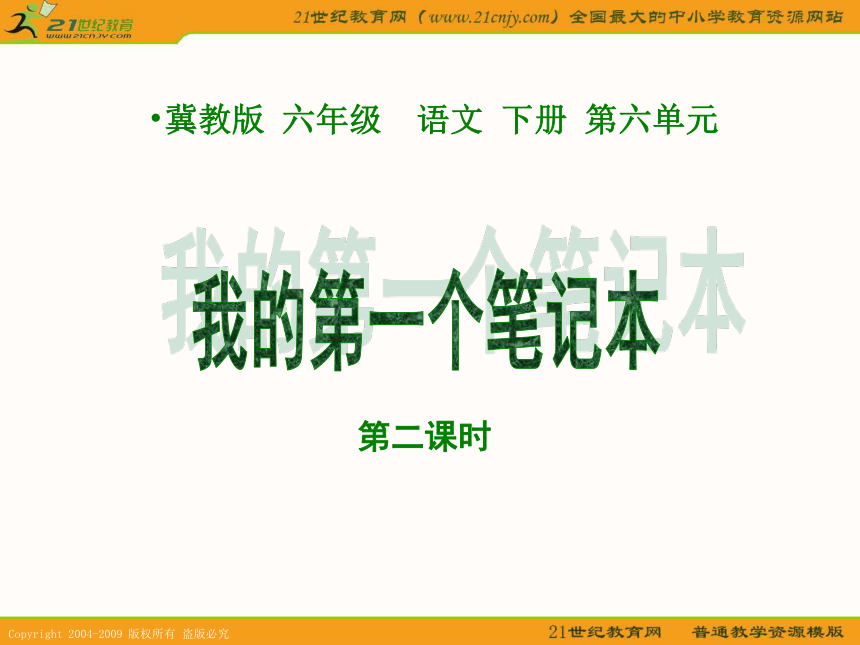 21世纪教育
www.21cnjy.com

21世纪教育网（www.21cnjy.com）全国最大的中小学教育资源网站

•冀教版 六年级 语文 下册 第六单元

我的第一个笔记本

第二课时

Copyright 2004-2009 版权所有 盗版必究

21世纪教育网 普通教学资源模版